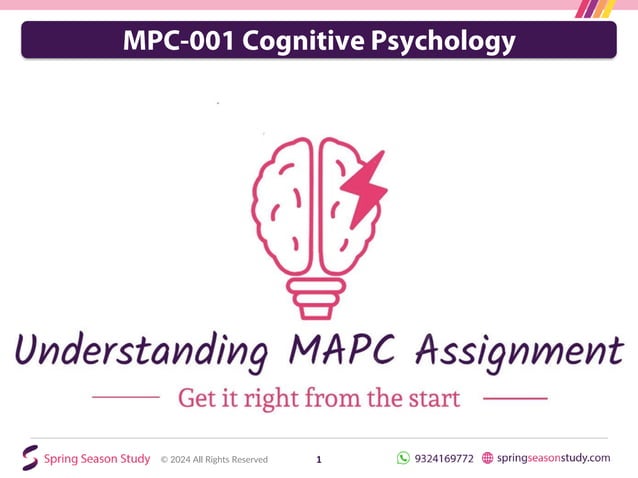 MPC-001 Cognitive Psychology

Understanding MAPC Assignment

Get it right from the start

Spring Season Study © 2024 All Rights Reserved 1 9324169772 springseasonstudy.com